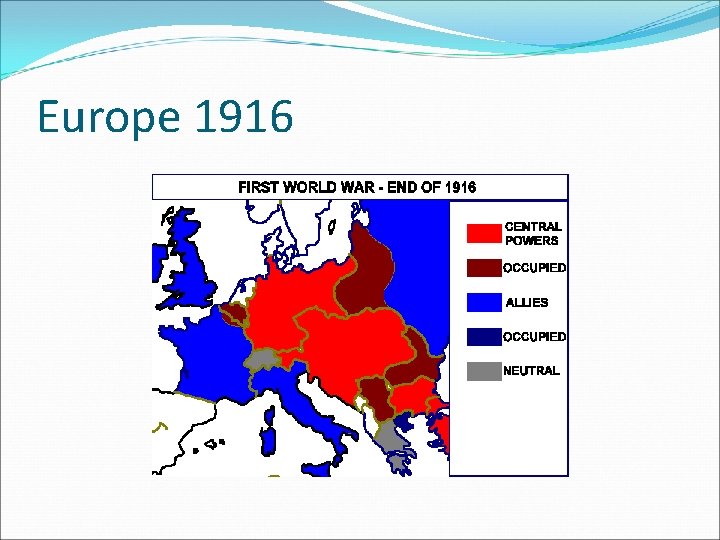 Europe 1916

FIRST WORLD WAR - END OF 1916

CENTRAL POWERS

OCCUPIED

ALLIES

OCCUPIED

NEUTRAL